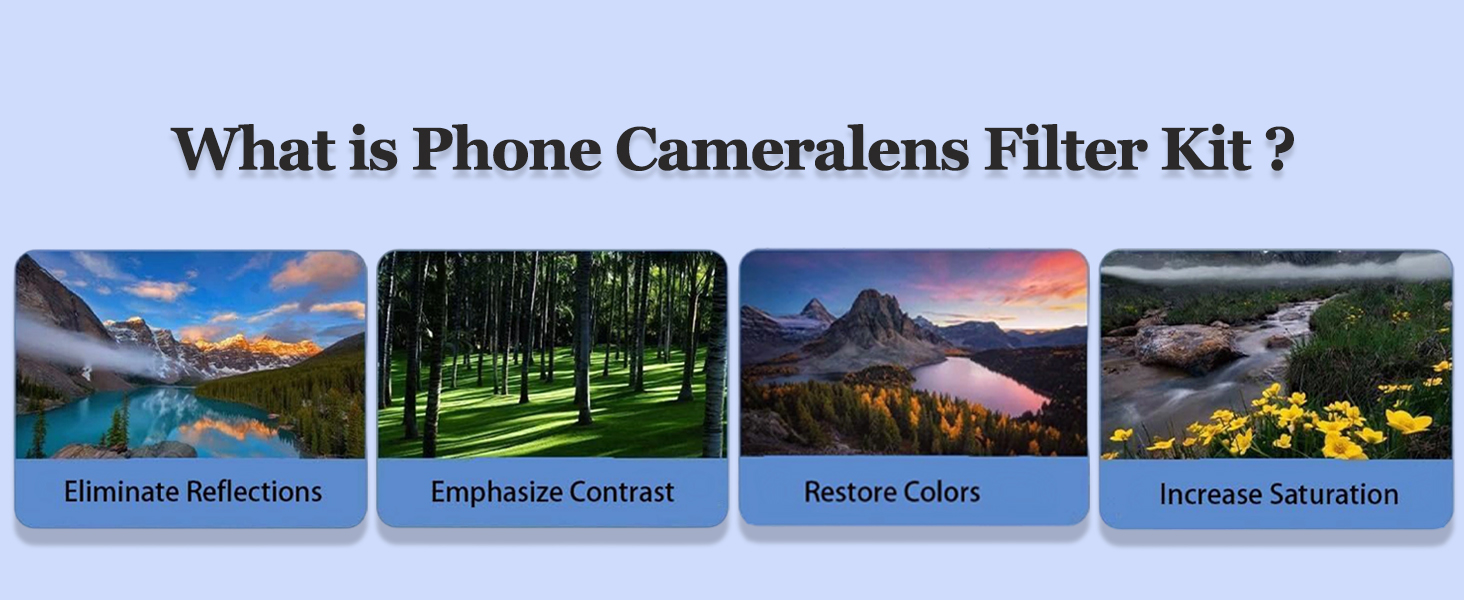 What is Phone Cameralens Filter Kit ?

Eliminate Reflections

Emphasize Contrast

Restore Colors

Increase Saturation